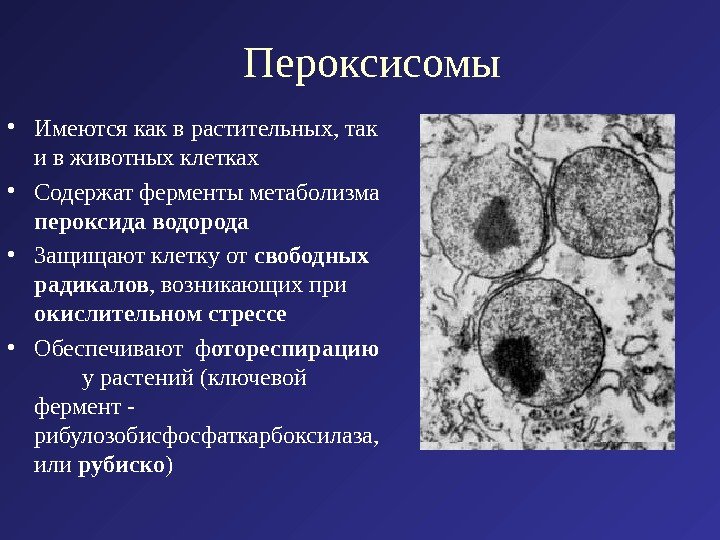 Пероксисомы

• Имеются как в растительных, так и в животных клетках
• Содержат ферменты метаболизма пероксида водорода
• Защищают клетку от свободных радикалов, возникающих при окислительном стрессе
• Обеспечивают фотореспирацию у растений (ключевой фермент - рибулозобисфосфаткарбоксилаза, или рубиско)